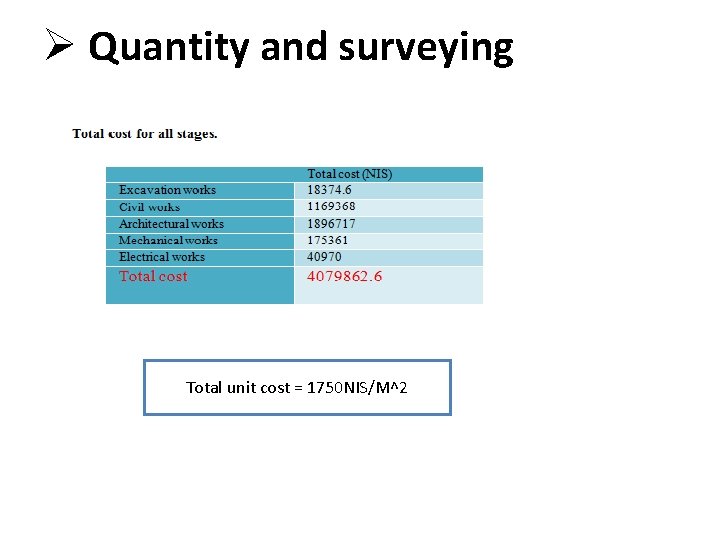 ➢ Quantity and surveying

Total cost for all stages.

| | Total cost (NIS) |
|---|---|
| Excavation works | 18374.6 |
| Civil works | 1169368 |
| Architectural works | 1896717 |
| Mechanical works | 175361 |
| Electrical works | 40970 |
| Total cost | 4079862.6 |

Total unit cost = 1750NIS/M^2